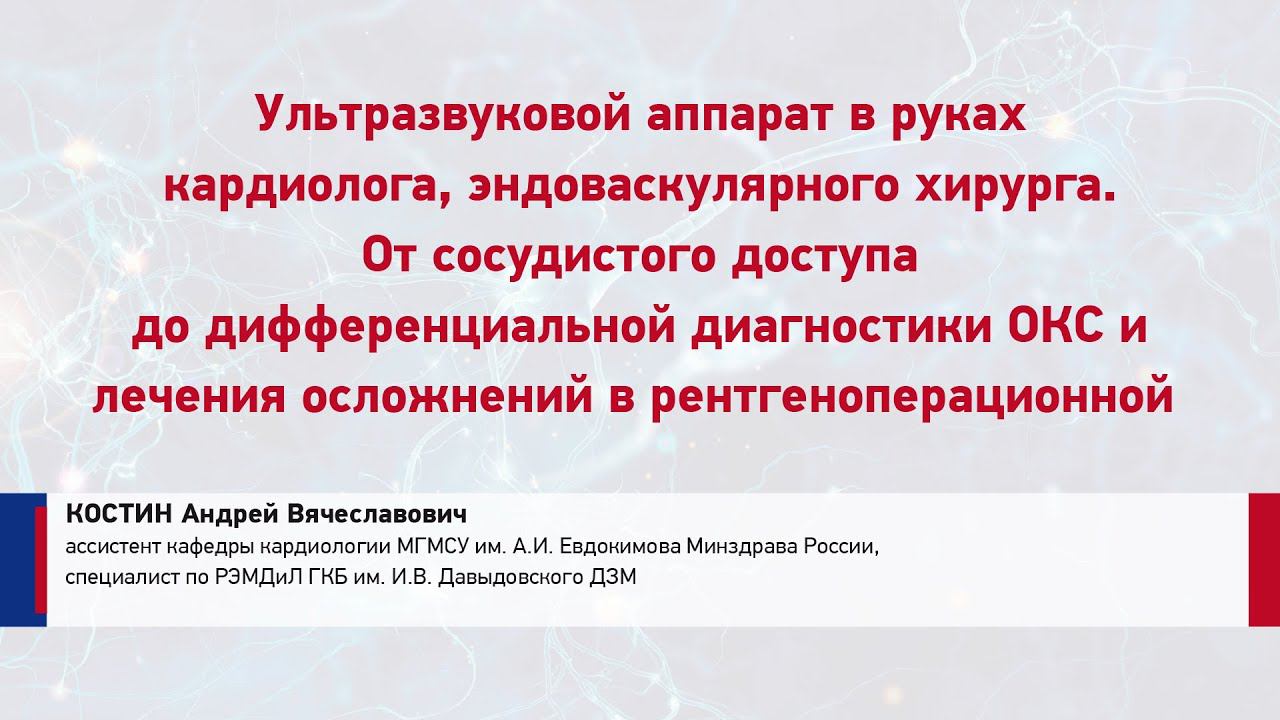 Ультразвуковой аппарат в руках кардиолога, эндоваскулярного хирурга. От сосудистого доступа до дифференциальной диагностики ОКС и лечения осложнений в рентгеноперационной

КОСТИН Андрей Вячеславович
ассистент кафедры кардиологии МГМСУ им. А.И. Евдокимова Минздрава России, специалист по РЭМДиЛ ГКБ им. И.В. Давыдовского ДЗМ